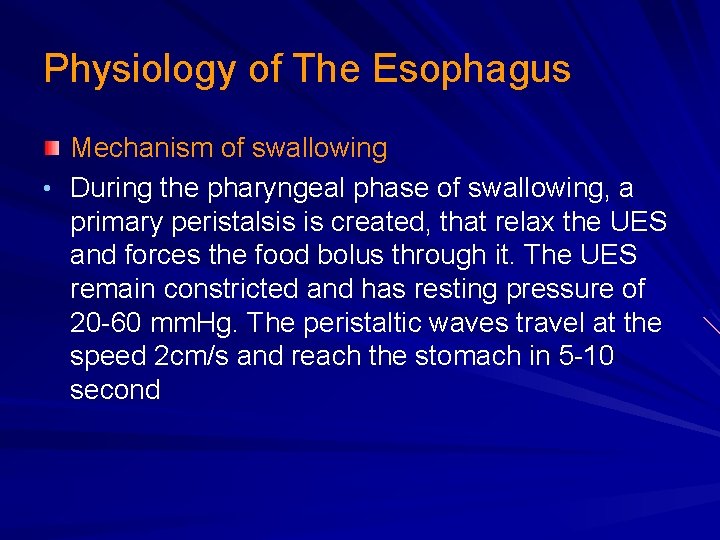 Physiology of The Esophagus

Mechanism of swallowing

• During the pharyngeal phase of swallowing, a primary peristalsis is created, that relax the UES and forces the food bolus through it. The UES remain constricted and has resting pressure of 20-60 mmHg. The peristaltic waves travel at the speed 2cm/s and reach the stomach in 5-10 second